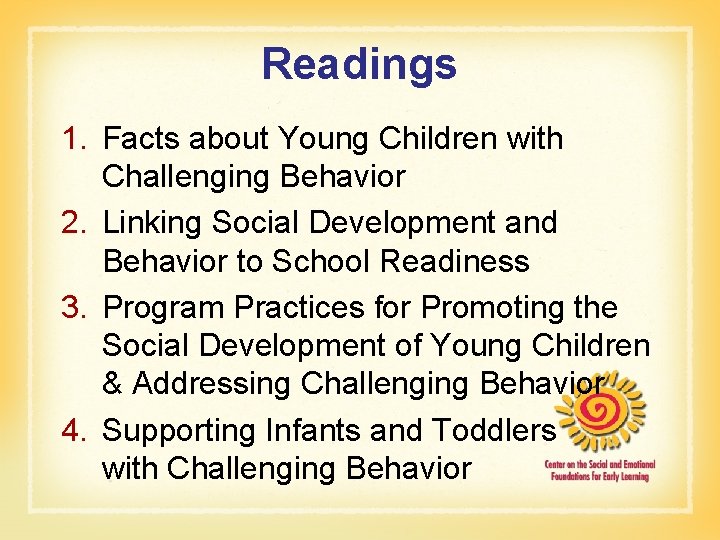 Readings

1. Facts about Young Children with Challenging Behavior
2. Linking Social Development and Behavior to School Readiness
3. Program Practices for Promoting the Social Development of Young Children & Addressing Challenging Behavior
4. Supporting Infants and Toddlers with Challenging Behavior

Center on the Social and Emotional Foundations for Early Learning